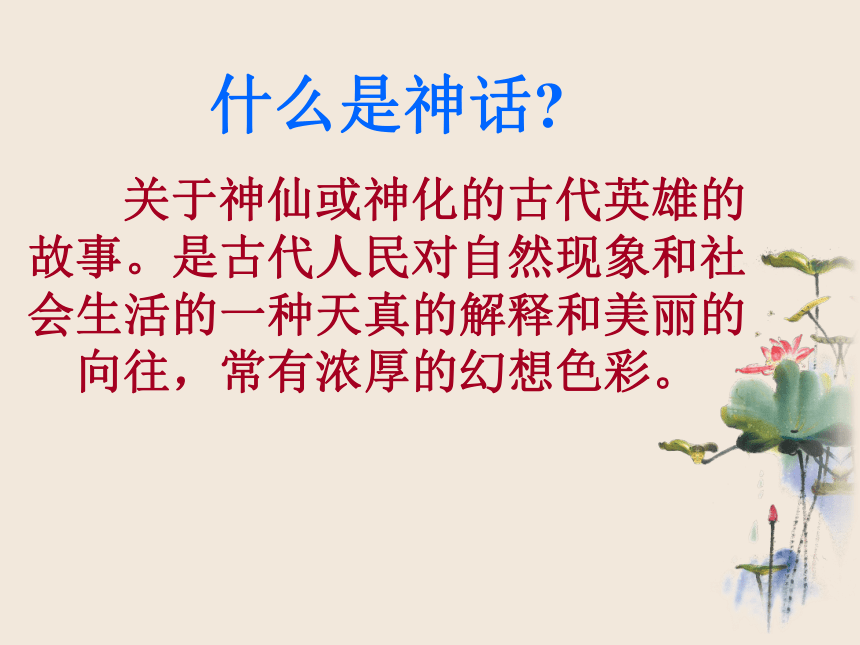 什么是神话?

关于神仙或神化的古代英雄的故事。是古代人民对自然现象和社会生活的一种天真的解释和美丽的向往，常有浓厚的幻想色彩。